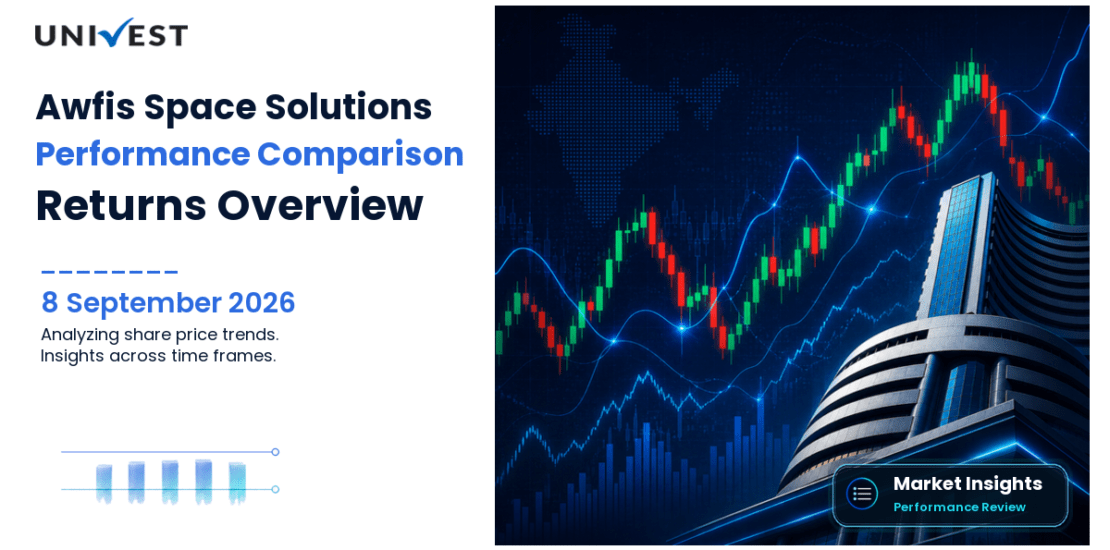 UNIVEST

Awfis Space Solutions
Performance Comparison
Returns Overview

8 September 2026
Analyzing share price trends.
Insights across time frames.

Market Insights
Performance Review